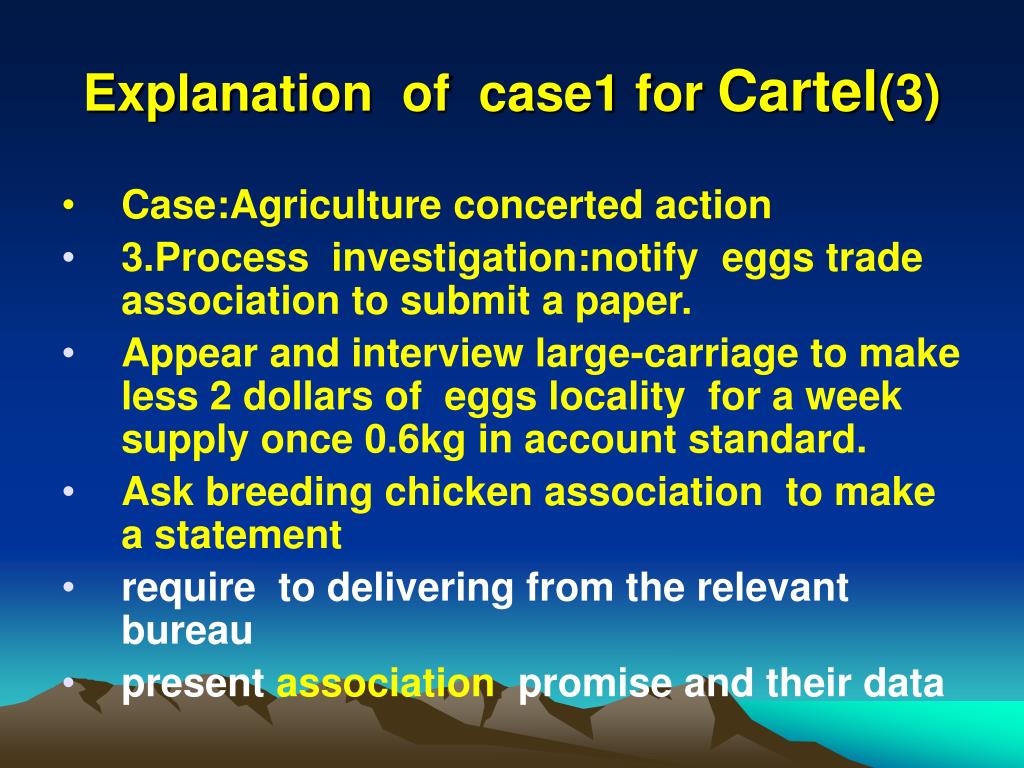 Explanation of case1 for Cartel(3)

• Case:Agriculture concerted action
• 3.Process investigation:notify eggs trade association to submit a paper.
• Appear and interview large-carriage to make less 2 dollars of eggs locality for a week supply once 0.6kg in account standard.
• Ask breeding chicken association to make a statement
• require to delivering from the relevant bureau
• present association promise and their data